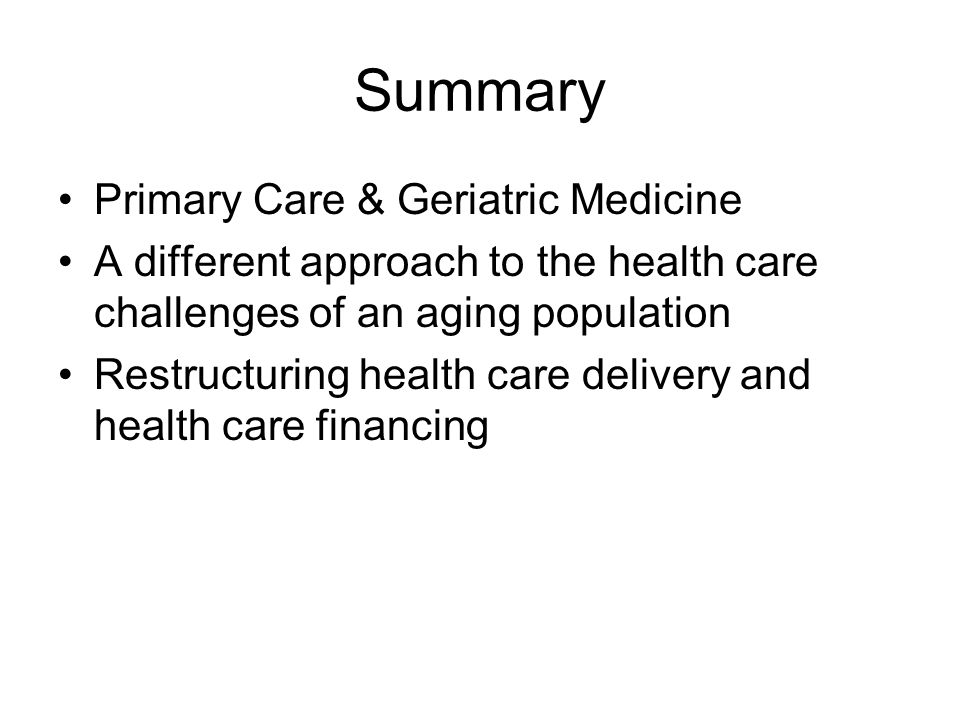 Summary

• Primary Care & Geriatric Medicine
• A different approach to the health care challenges of an aging population
• Restructuring health care delivery and health care financing